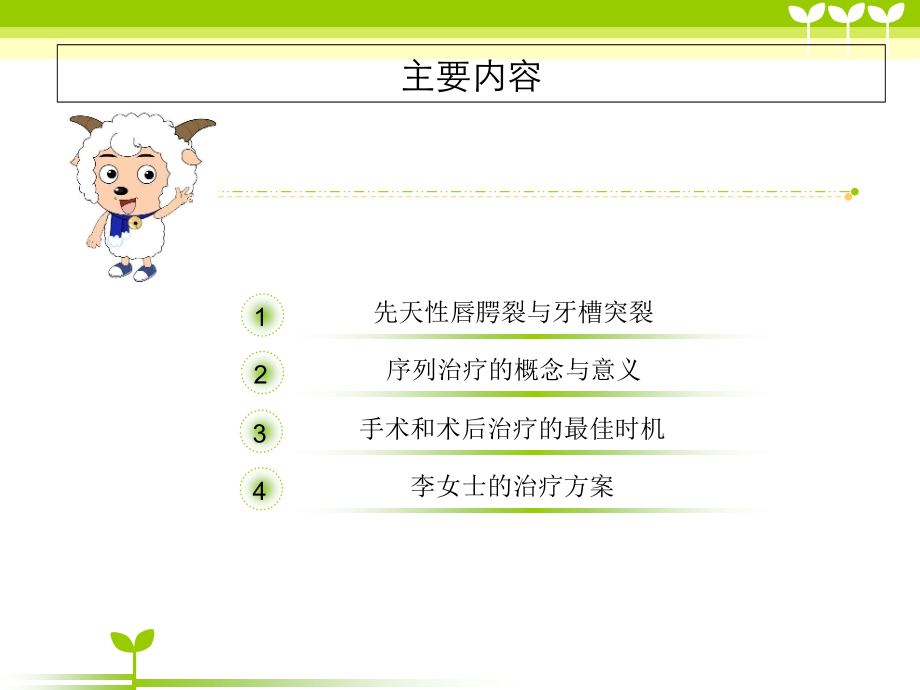 主要内容

1
先天性唇腭裂与牙槽突裂

2
序列治疗的概念与意义

3
手术和术后治疗的最佳时机

4
李女士的治疗方案